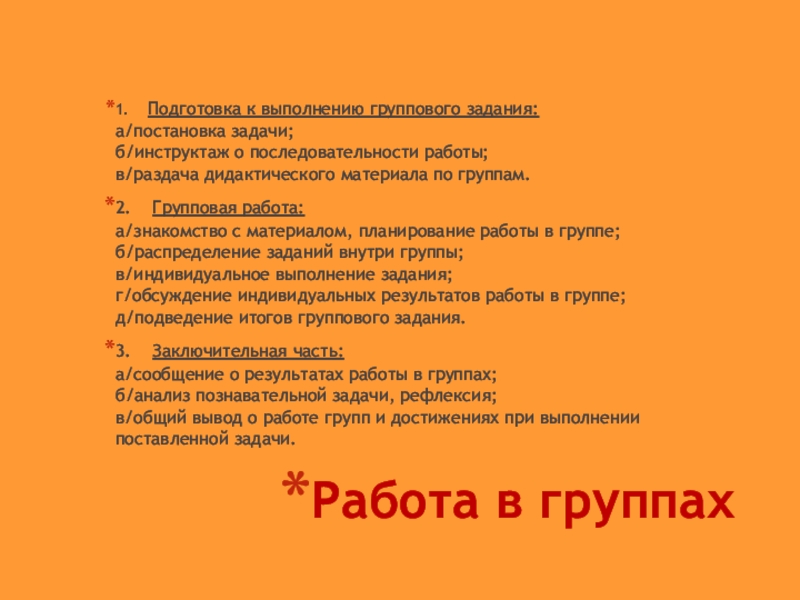 *1. Подготовка к выполнению группового задания:
а/постановка задачи;
б/инструктаж о последовательности работы;
в/раздача дидактического материала по группам.

*2. Групповая работа:
а/знакомство с материалом, планирование работы в группе;
б/распределение заданий внутри группы;
в/индивидуальное выполнение задания;
г/обсуждение индивидуальных результатов работы в группе;
д/подведение итогов группового задания.

*3. Заключительная часть:
а/сообщение о результатах работы в группах;
б/анализ познавательной задачи, рефлексия;
в/общий вывод о работе групп и достижениях при выполнении поставленной задачи.

*Работа в группах